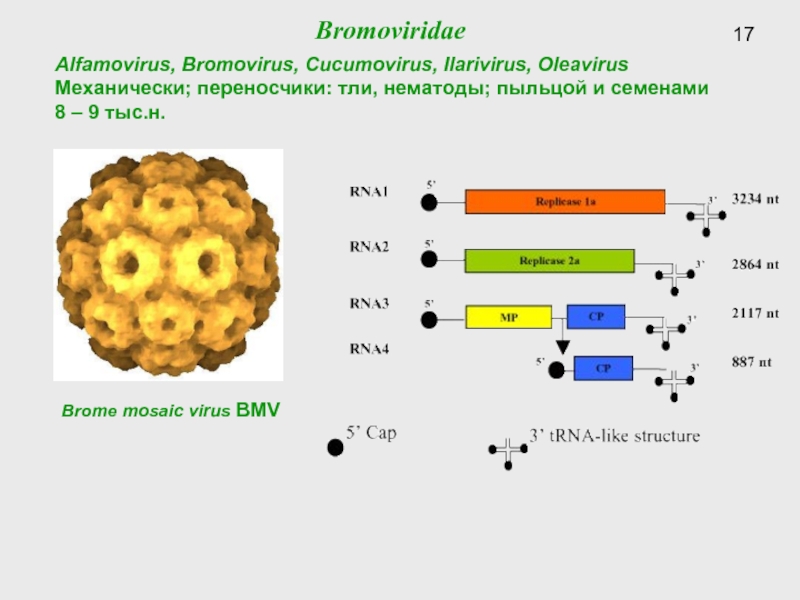 Bromoviridae

17

Alfamovirus, Bromovirus, Cucumovirus, Ilarivirus, Oleavirus
Механически; переносчики: тли, нематоды; пыльцой и семенами
8 – 9 тыс.н.

RNA1 5' Replicase 1a 3' 3234 nt

RNA2 5' Replicase 2a 3' 2864 nt

RNA3 5' MP CP 3' 2117 nt

RNA4 5' CP 3' 887 nt

Brome mosaic virus BMV

5' Cap

3' tRNA-like structure